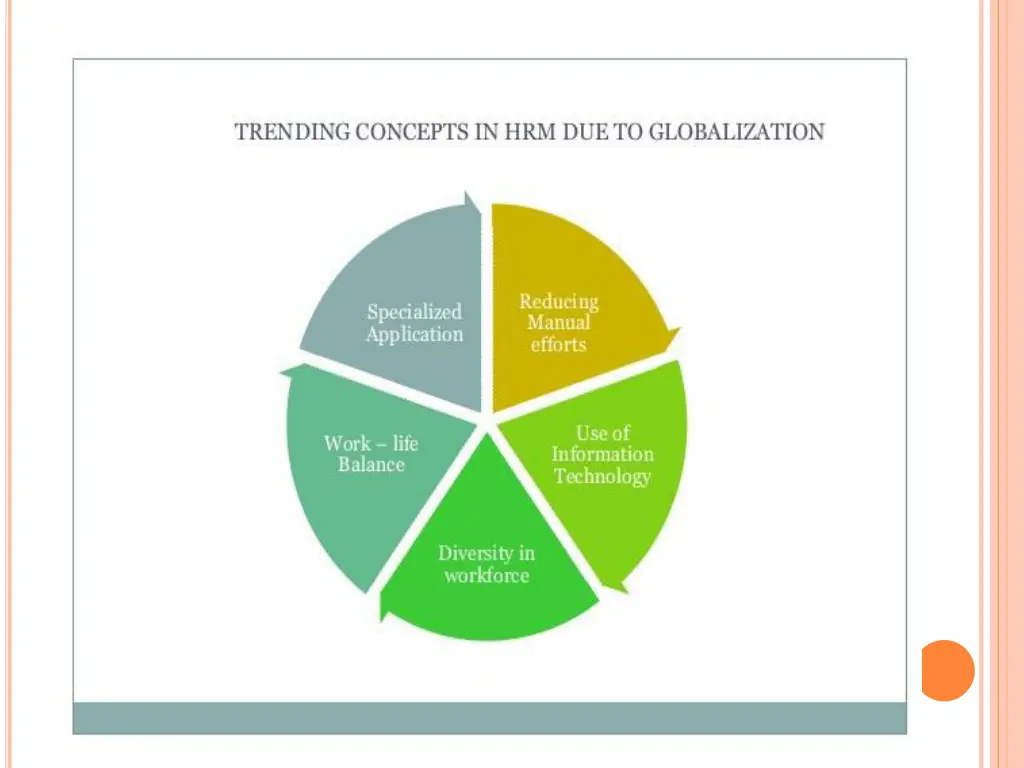 TRENDING CONCEPTS IN HRM DUE TO GLOBALIZATION

Reducing Manual efforts

Use of Information Technology

Diversity in workforce

Work – life Balance

Specialized Application